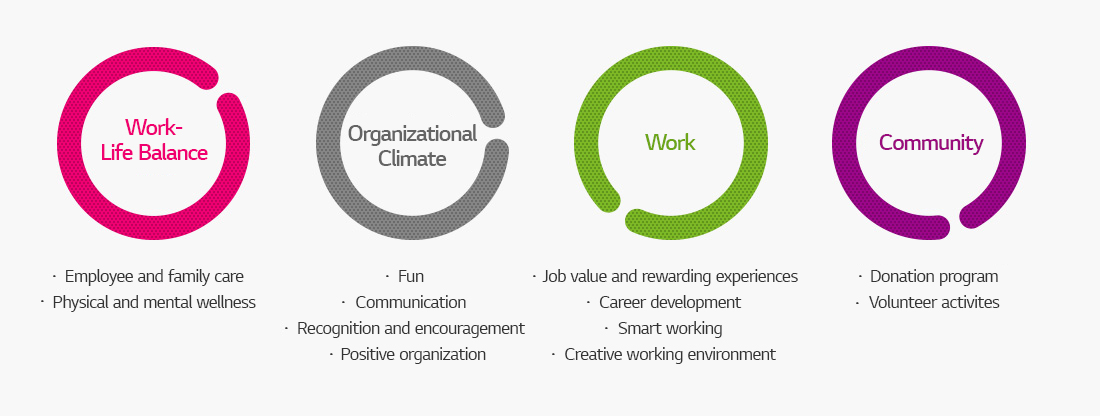 Work-Life Balance

· Employee and family care
· Physical and mental wellness

Organizational Climate

· Fun
· Communication
· Recognition and encouragement
· Positive organization

Work

· Job value and rewarding experiences
· Career development
· Smart working
· Creative working environment

Community

· Donation program
· Volunteer activites